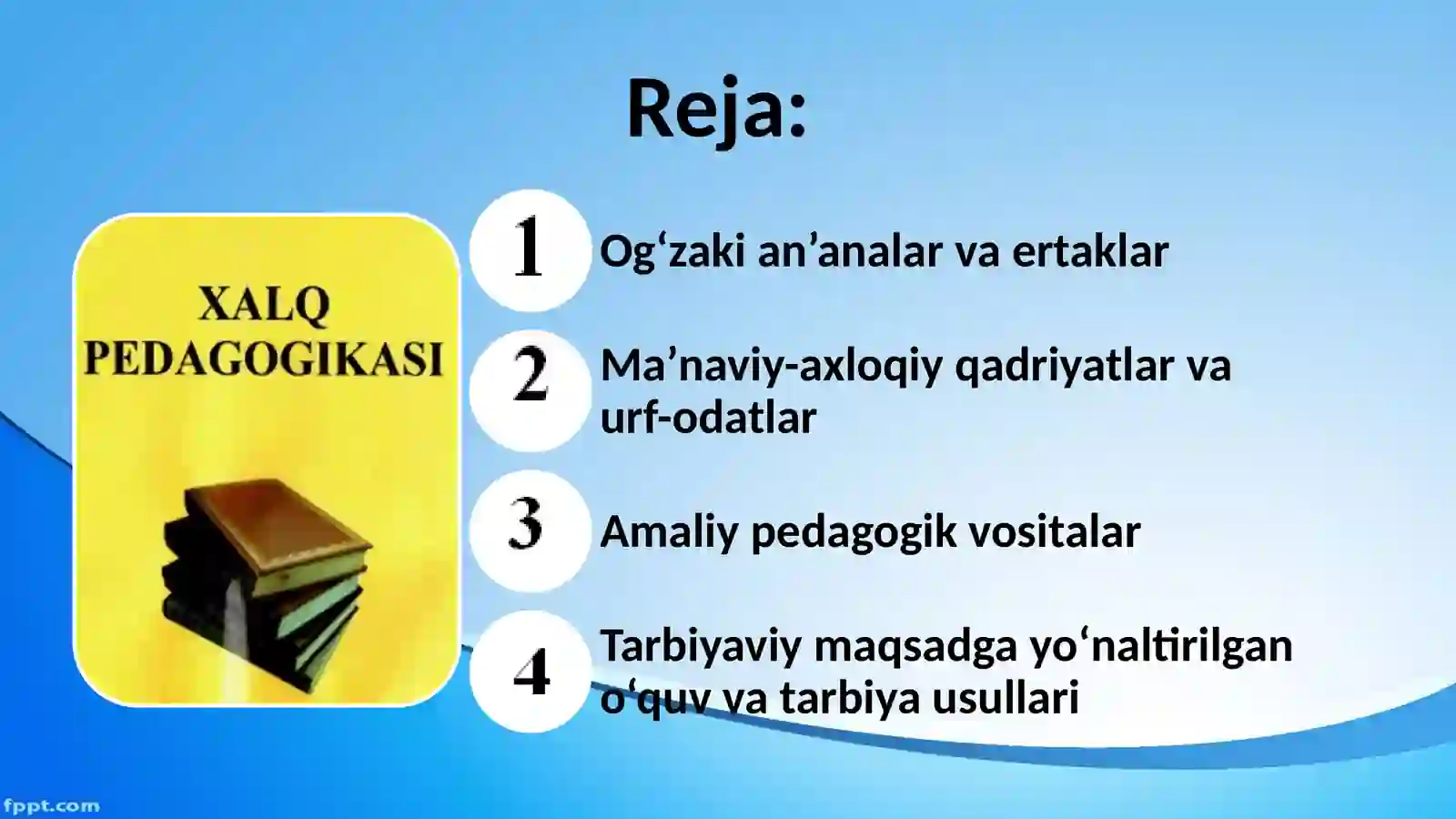 Reja:

XALQ PEDAGOGIKASI

1 Og‘zaki an’analar va ertaklar

2 Ma’naviy-axloqiy qadriyatlar va urf-odatlar

3 Amaliy pedagogik vositalar

4 Tarbiyaviy maqsadga yo‘naltirilgan o‘quv va tarbiya usullari

fppt.com